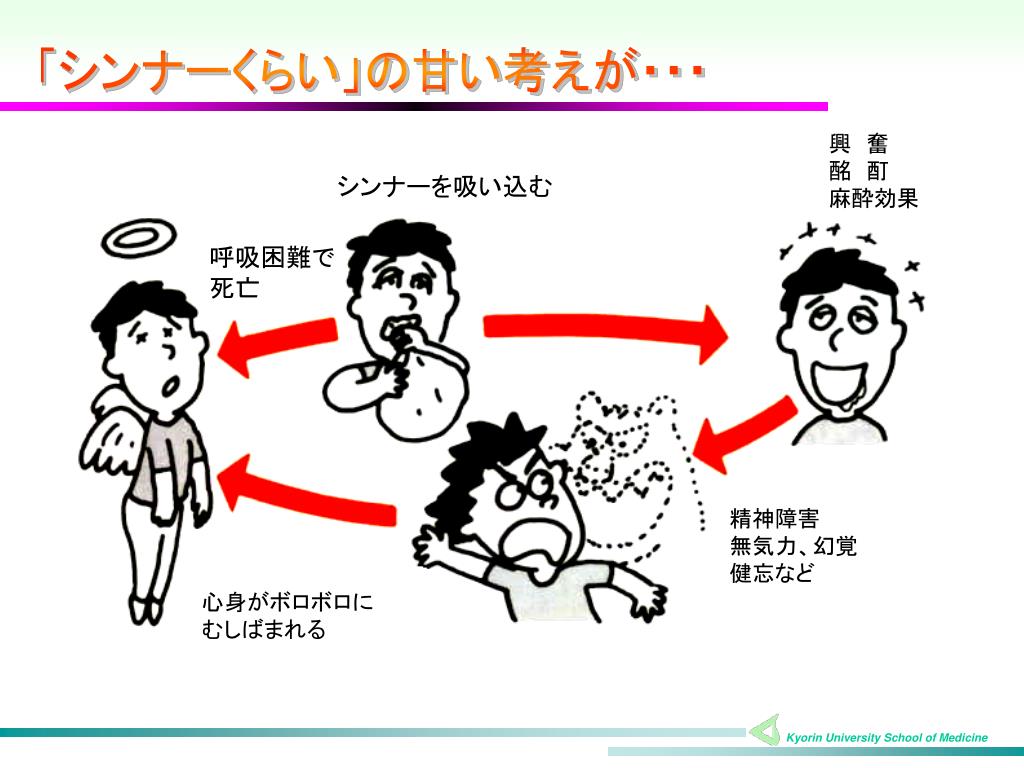 「シンナーくらい」の甘い考えが・・・

シンナーを吸い込む

興　奮
酩　酊
麻酔効果

呼吸困難で
死亡

精神障害
無気力、幻覚
健忘など

心身がボロボロに
むしばまれる

Kyorin University School of Medicine